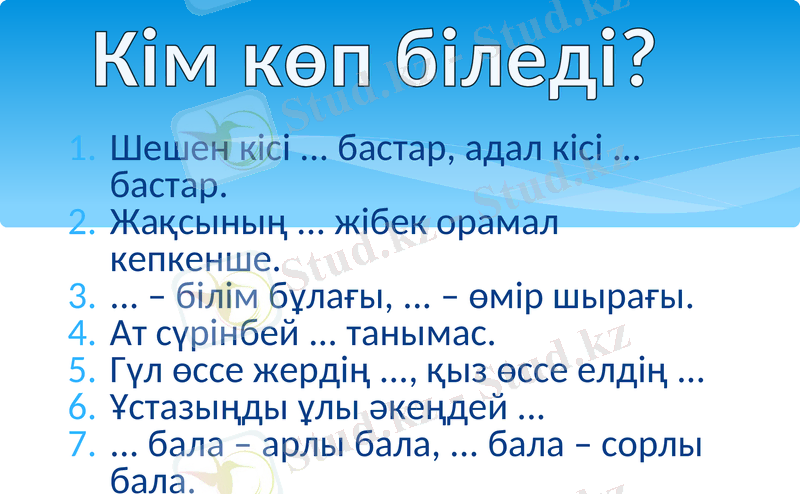 Кім көп біледі?

1. Шешен кісі ... бастар, адал кісі ... бастар.
2. Жақсының ... жібек орамал кепкенше.
3. ... – білім бұлағы, ... – өмір шырағы.
4. Ат сүрінбей ... танымас.
5. Гүл өссе жердің ..., қыз өссе елдің ...
6. Ұстазыңды ұлы әкеңдей ...
7. ... бала – арлы бала, ... бала – сорлы бала.

Stud.kz